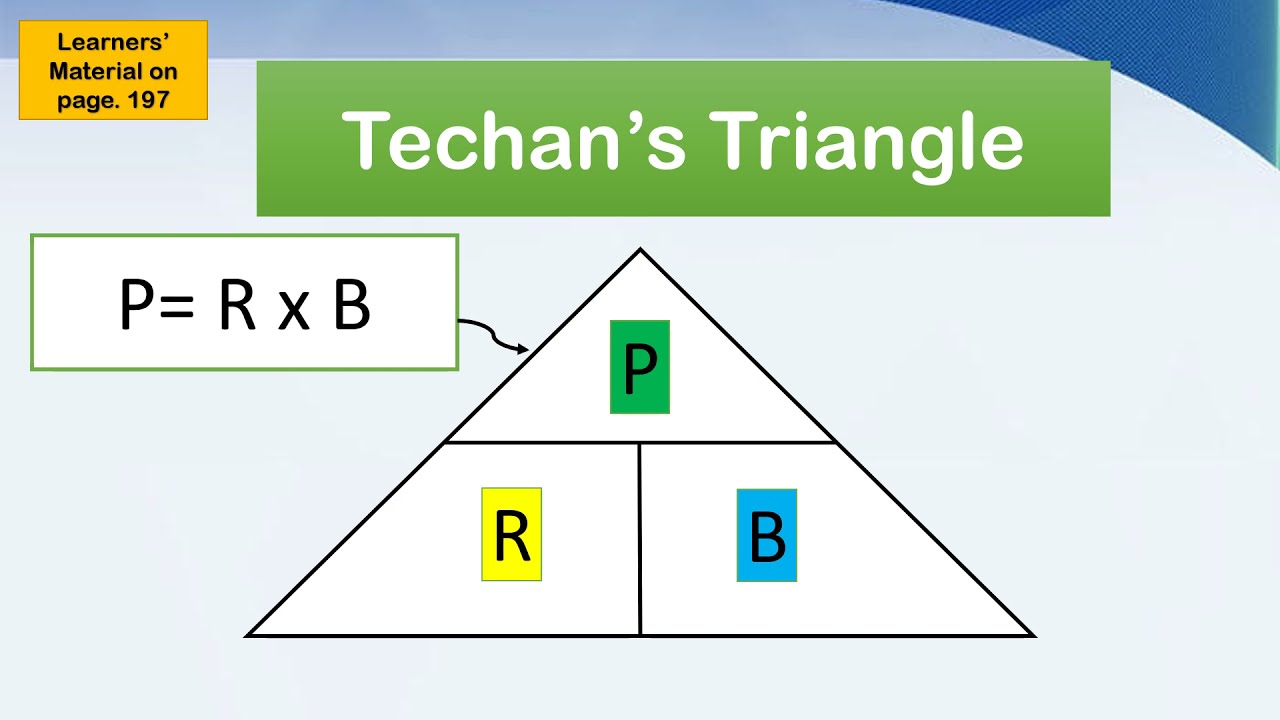 Learners' Material on page. 197

Techan's Triangle

P= R x B

P

R

B